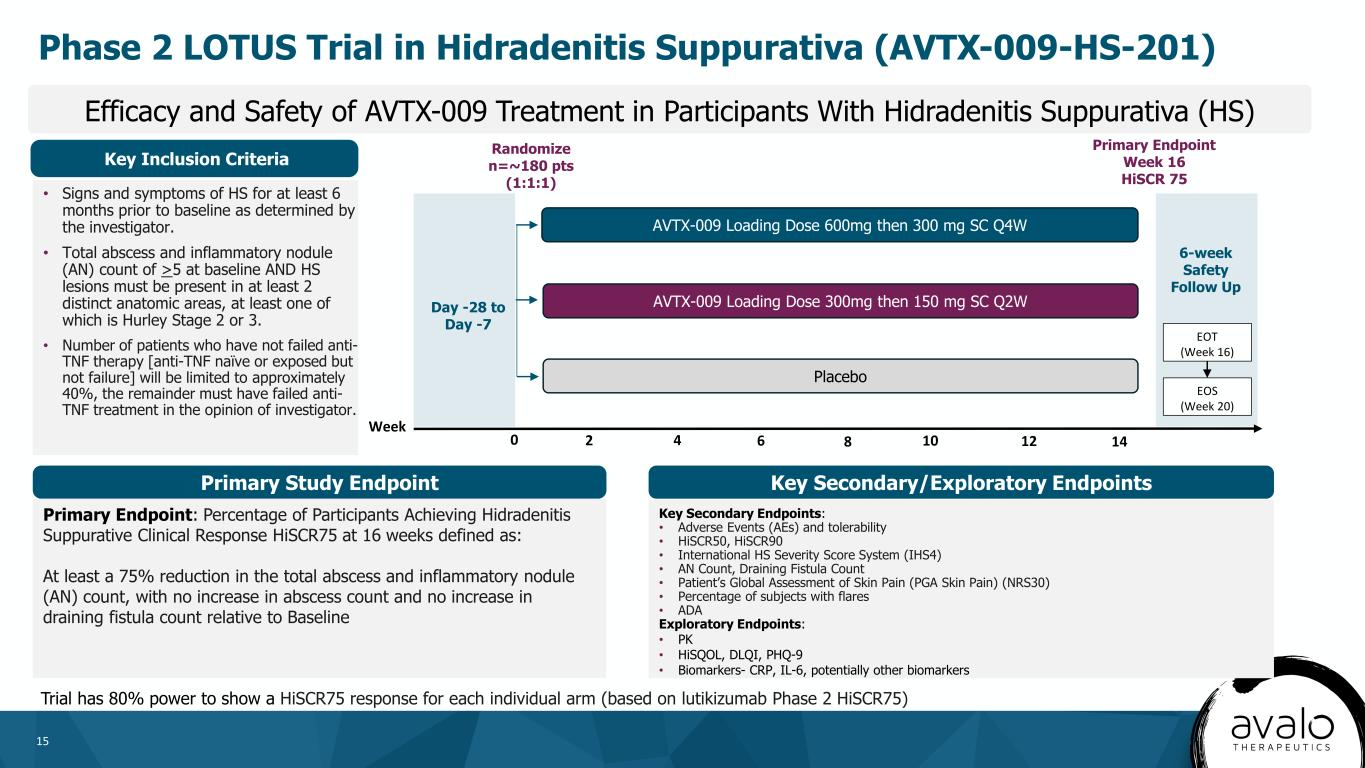 Phase 2 LOTUS Trial in Hidradenitis Suppurativa (AVTX-009-HS-201)

Efficacy and Safety of AVTX-009 Treatment in Participants With Hidradenitis Suppurativa (HS)

Key Inclusion Criteria

• Signs and symptoms of HS for at least 6 months prior to baseline as determined by the investigator.
• Total abscess and inflammatory nodule (AN) count of $\geq$5 at baseline AND HS lesions must be present in at least 2 distinct anatomic areas, at least one of which is Hurley Stage 2 or 3.
• Number of patients who have not failed anti-TNF therapy [anti-TNF naïve or exposed but not failure] will be limited to approximately 40%, the remainder must have failed anti-TNF treatment in the opinion of investigator.

Randomize n=~180 pts (1:1:1)

Primary Endpoint Week 16 HiSCR 75

Day -28 to Day -7

AVTX-009 Loading Dose 600mg then 300 mg SC Q4W

AVTX-009 Loading Dose 300mg then 150 mg SC Q2W

Placebo

6-week Safety Follow Up

EOT (Week 16)

EOS (Week 20)

Week 0 2 4 6 8 10 12 14

Primary Study Endpoint

Primary Endpoint: Percentage of Participants Achieving Hidradenitis Suppurative Clinical Response HiSCR75 at 16 weeks defined as:

At least a 75% reduction in the total abscess and inflammatory nodule (AN) count, with no increase in abscess count and no increase in draining fistula count relative to Baseline

Key Secondary/Exploratory Endpoints

Key Secondary Endpoints:
• Adverse Events (AEs) and tolerability
• HiSCR50, HiSCR90
• International HS Severity Score System (IHS4)
• AN Count, Draining Fistula Count
• Patient's Global Assessment of Skin Pain (PGA Skin Pain) (NRS30)
• Percentage of subjects with flares
• ADA
Exploratory Endpoints:
• PK
• HiSQOL, DLQI, PHQ-9
• Biomarkers- CRP, IL-6, potentially other biomarkers

Trial has 80% power to show a HiSCR75 response for each individual arm (based on lutikizumab Phase 2 HiSCR75)

15

avalo THERAPEUTICS